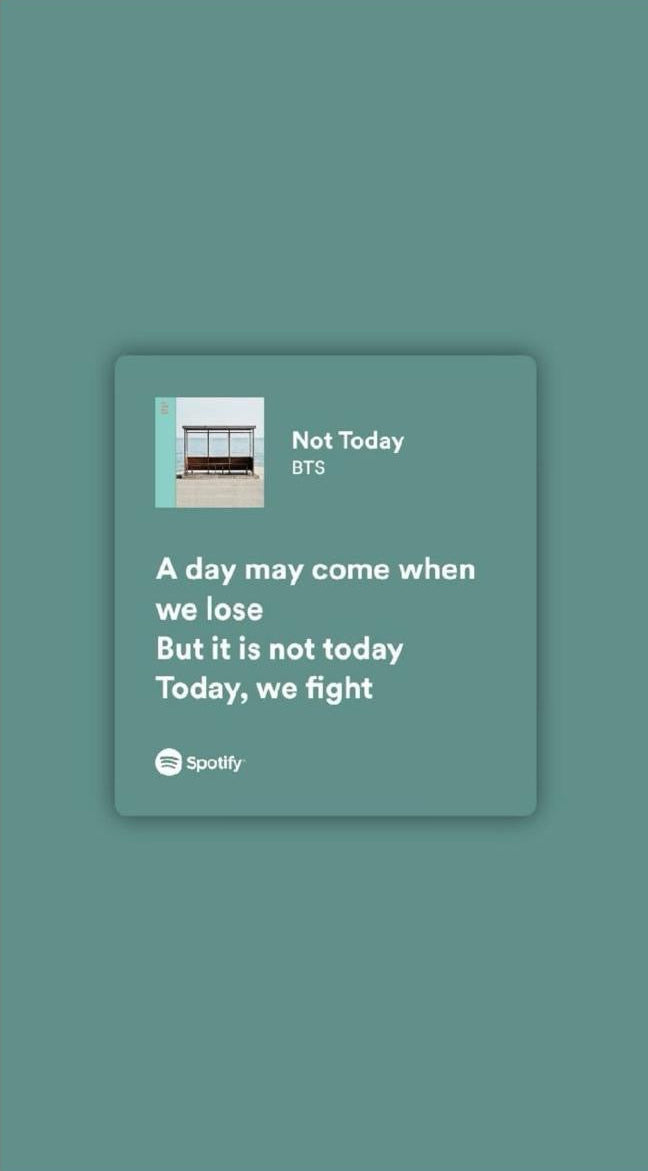 Not Today
BTS

A day may come when we lose
But it is not today
Today, we fight

Spotify